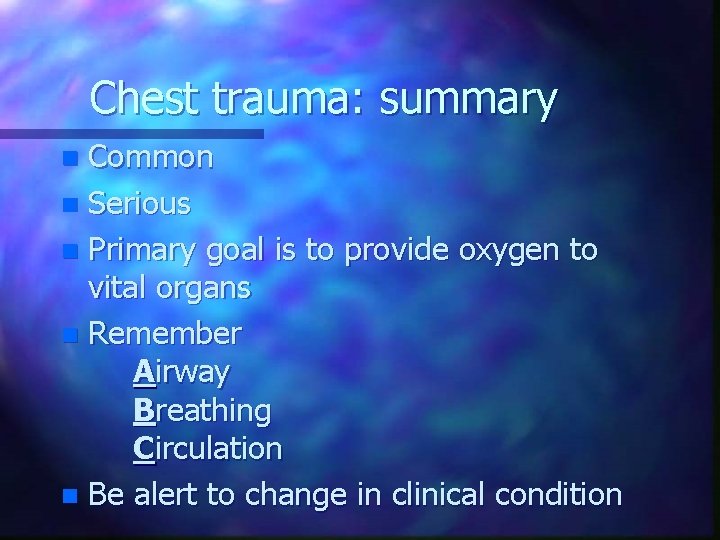 Chest trauma: summary

- Common
- Serious
- Primary goal is to provide oxygen to vital organs
- Remember
  Airway
  Breathing
  Circulation
- Be alert to change in clinical condition